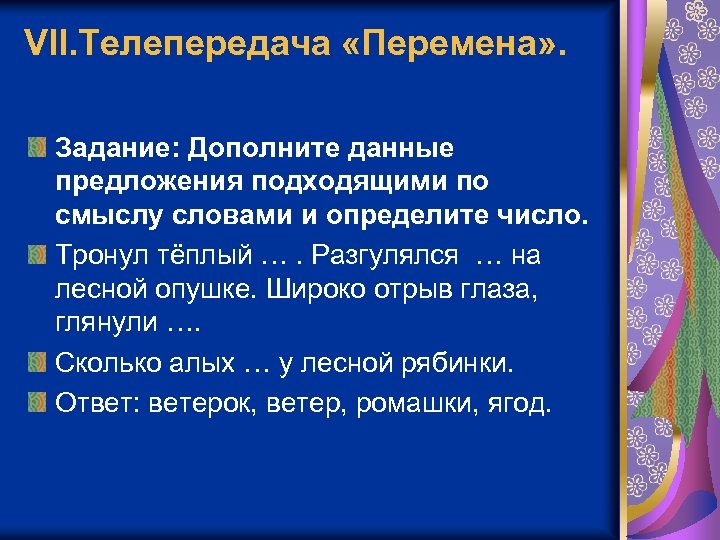 VII.Телепередача «Перемена».

Задание: Дополните данные предложения подходящими по смыслу словами и определите число.

Тронул тёплый … . Разгулялся … на лесной опушке. Широко отрыв глаза, глянули ….

Сколько алых … у лесной рябинки.

Ответ: ветерок, ветер, ромашки, ягод.